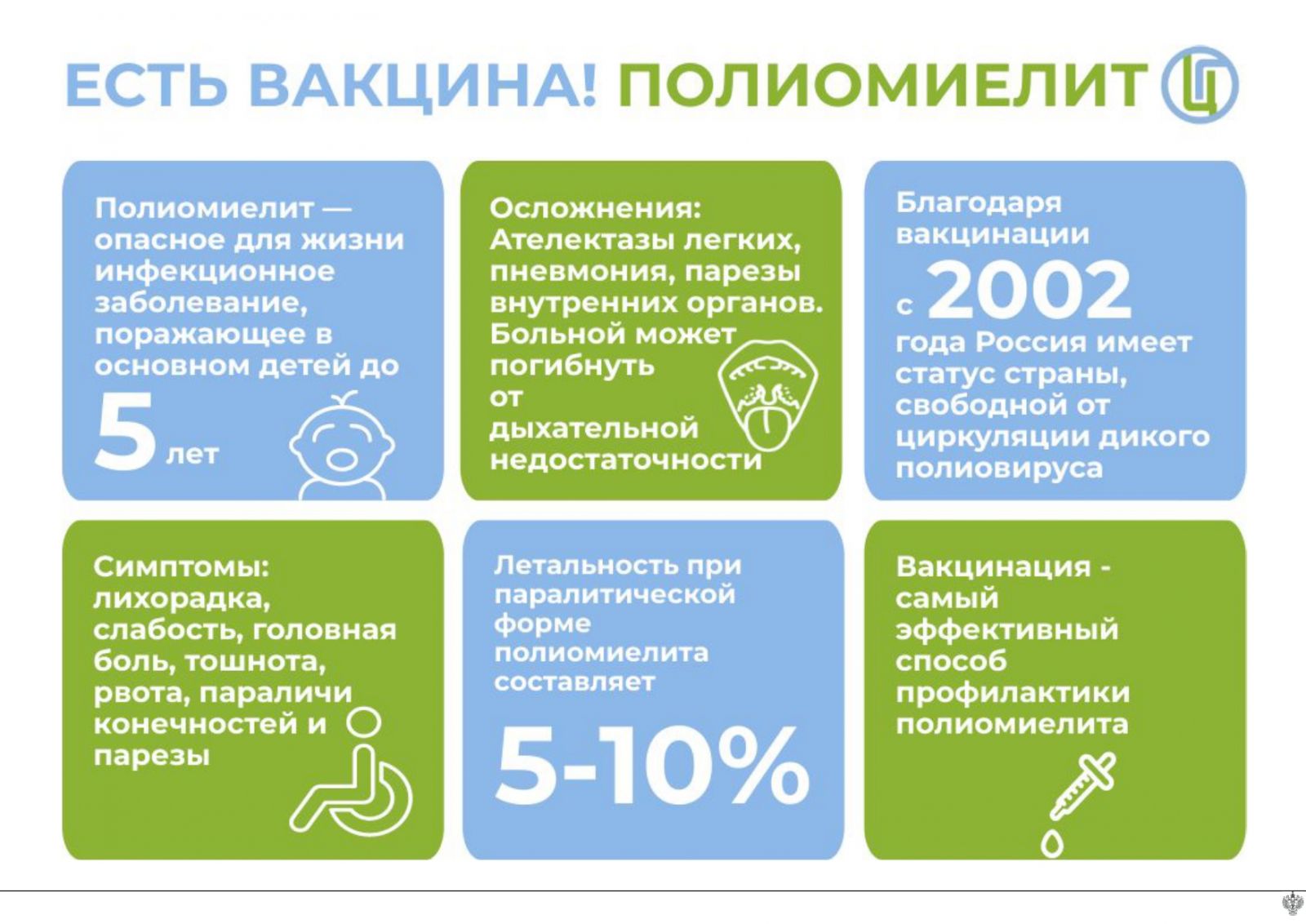 ЕСТЬ ВАКЦИНА! ПОЛИОМИЕЛИТ

Полиомиелит — опасное для жизни инфекционное заболевание, поражающее в основном детей до 5 лет

Осложнения: Ателектазы легких, пневмония, парезы внутренних органов. Больной может погибнуть от дыхательной недостаточности

Благодаря вакцинации с 2002 года Россия имеет статус страны, свободной от циркуляции дикого полиовируса

Симптомы: лихорадка, слабость, головная боль, тошнота, рвота, параличи конечностей и парезы

Летальность при паралитической форме полиомиелита составляет 5-10%

Вакцинация - самый эффективный способ профилактики полиомиелита